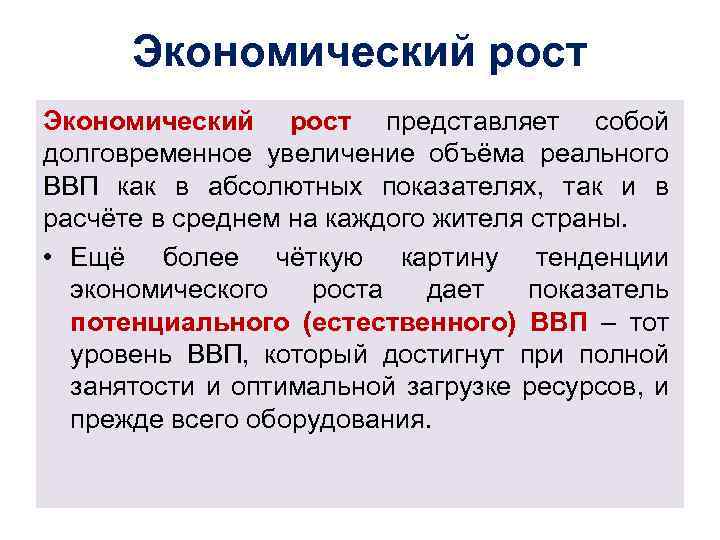 Экономический рост

Экономический рост представляет собой долговременное увеличение объёма реального ВВП как в абсолютных показателях, так и в расчёте в среднем на каждого жителя страны.

• Ещё более чёткую картину тенденции экономического роста дает показатель потенциального (естественного) ВВП – тот уровень ВВП, который достигнут при полной занятости и оптимальной загрузке ресурсов, и прежде всего оборудования.